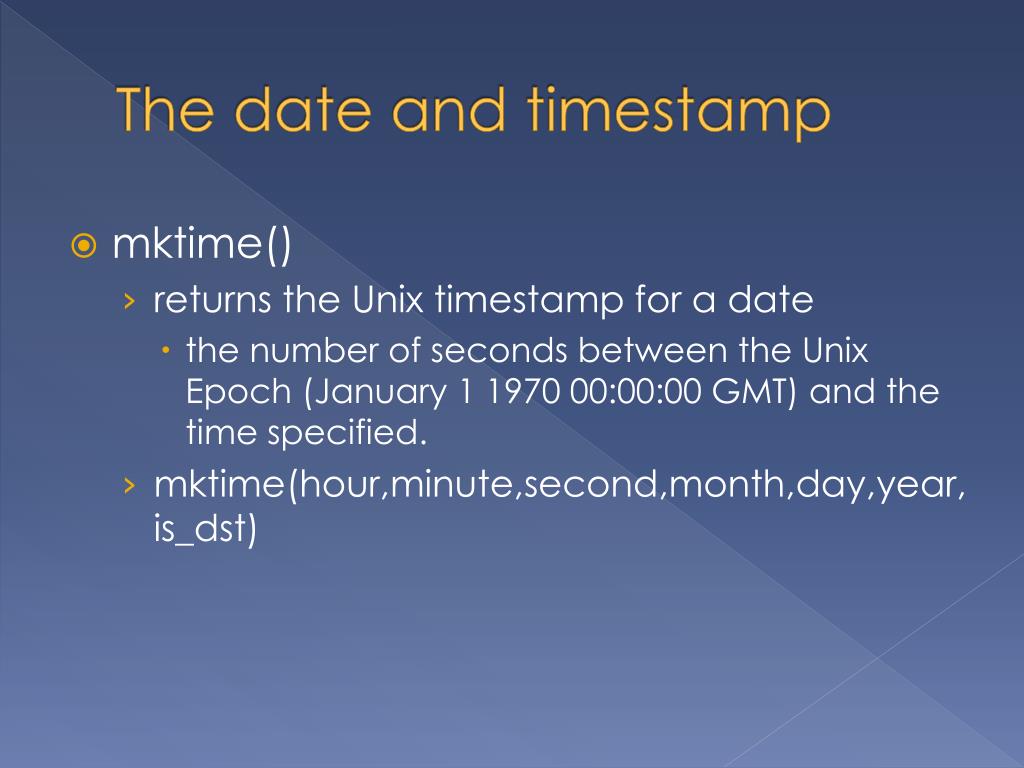 The date and timestamp

mktime()
› returns the Unix timestamp for a date
• the number of seconds between the Unix Epoch (January 1 1970 00:00:00 GMT) and the time specified.
› mktime(hour,minute,second,month,day,year, is_dst)